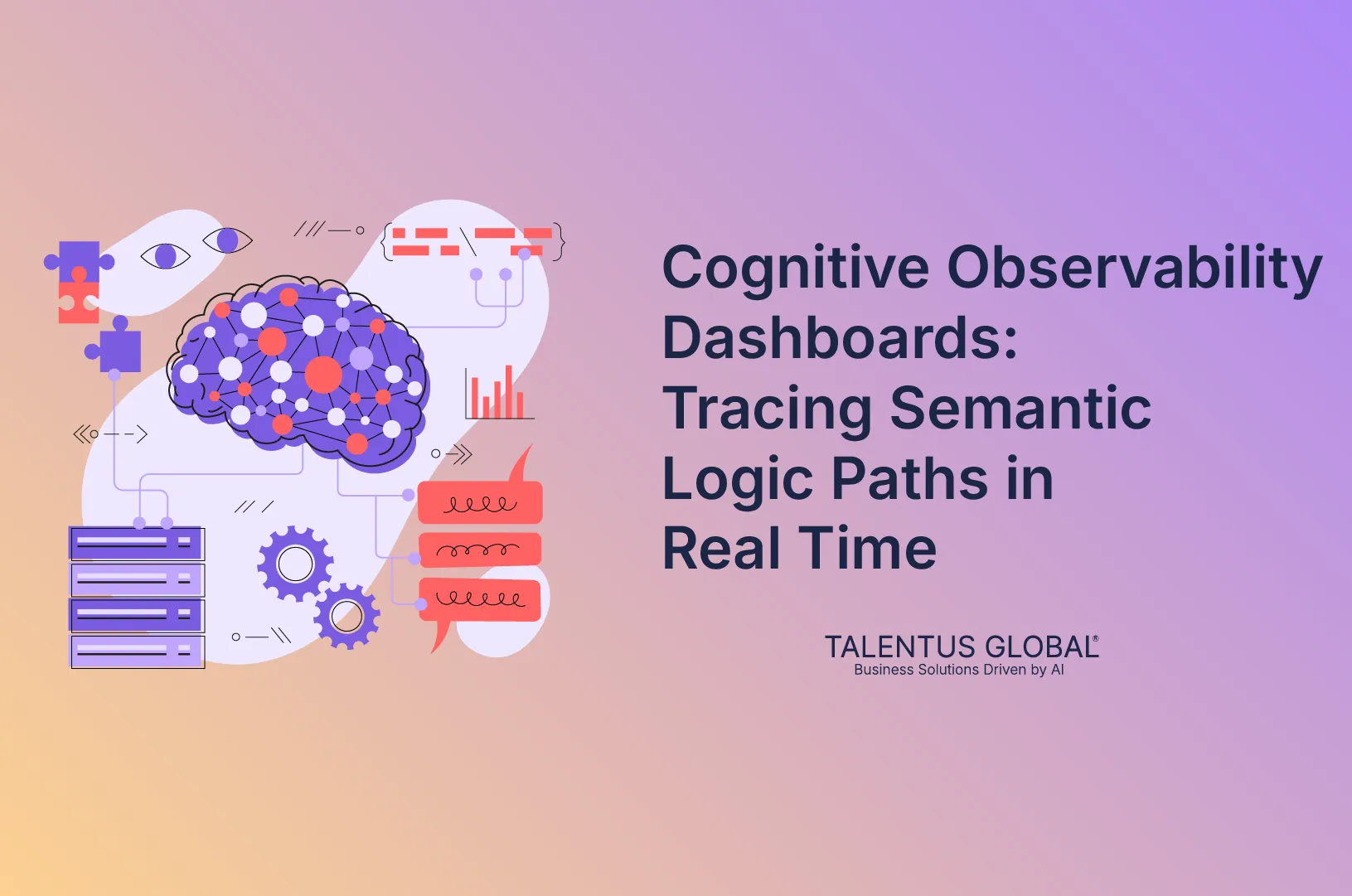 Cognitive Observability Dashboards: Tracing Semantic Logic Paths in Real Time

TALENTUS GLOBAL®
Business Solutions Driven by AI